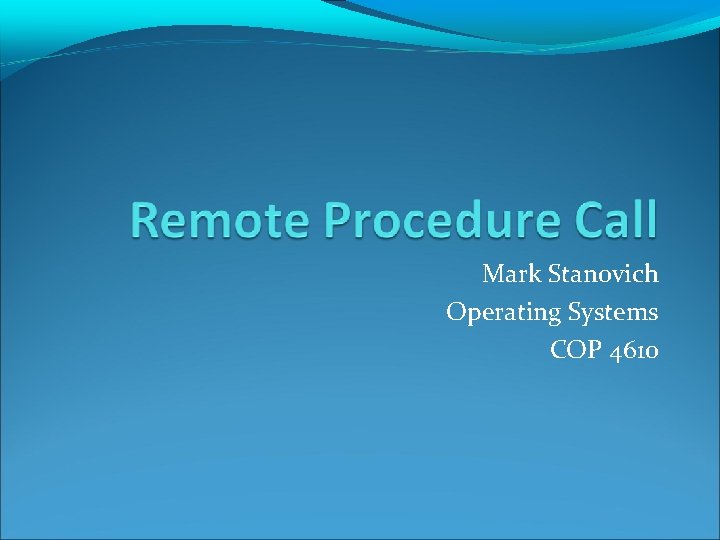 Remote Procedure Call

Mark Stanovich
Operating Systems
COP 4610